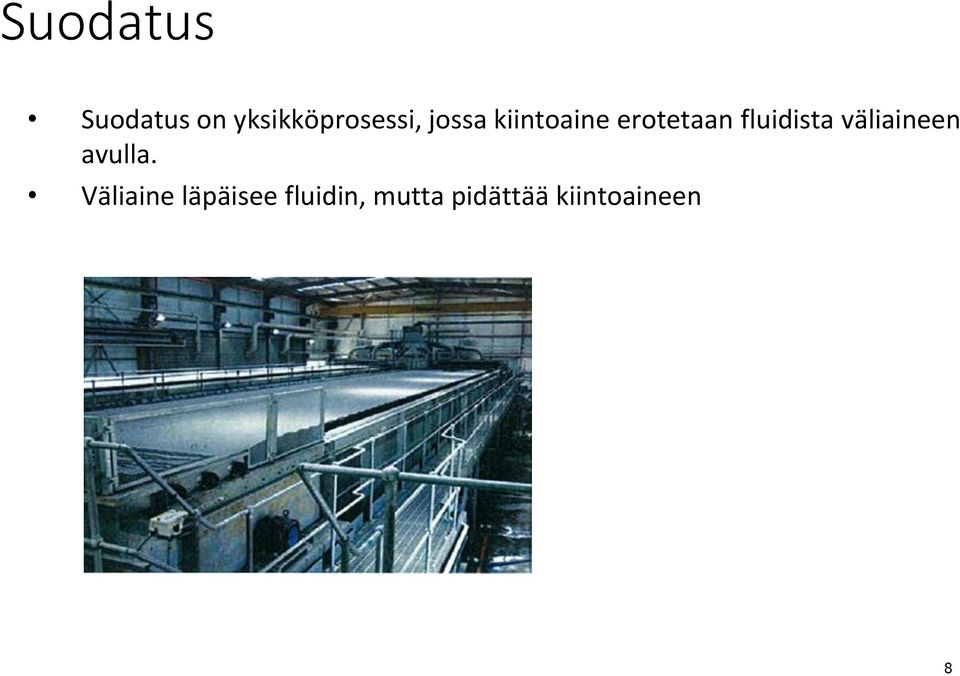 Suodatus

• Suodatus on yksikköprosessi, jossa kiintoaine erotetaan fluidista väliaineen avulla.
• Väliaine läpäisee fluidin, mutta pidättää kiintoaineen

8